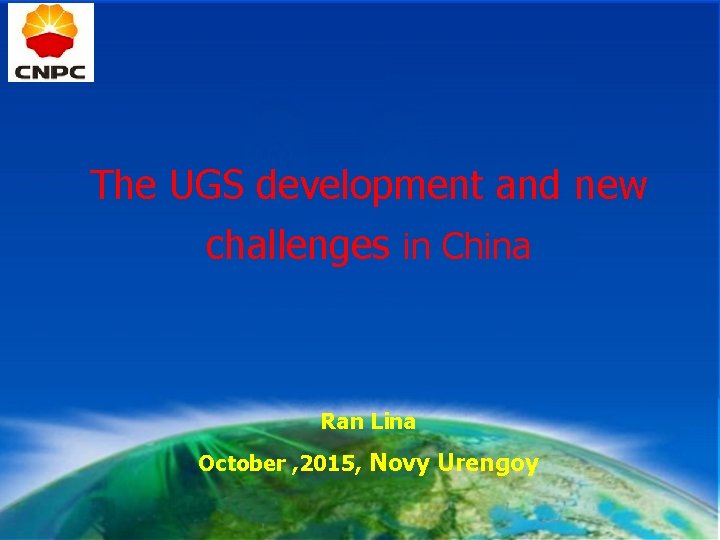 CNPC

The UGS development and new challenges in China

Ran Lina

October ,2015, Novy Urengoy